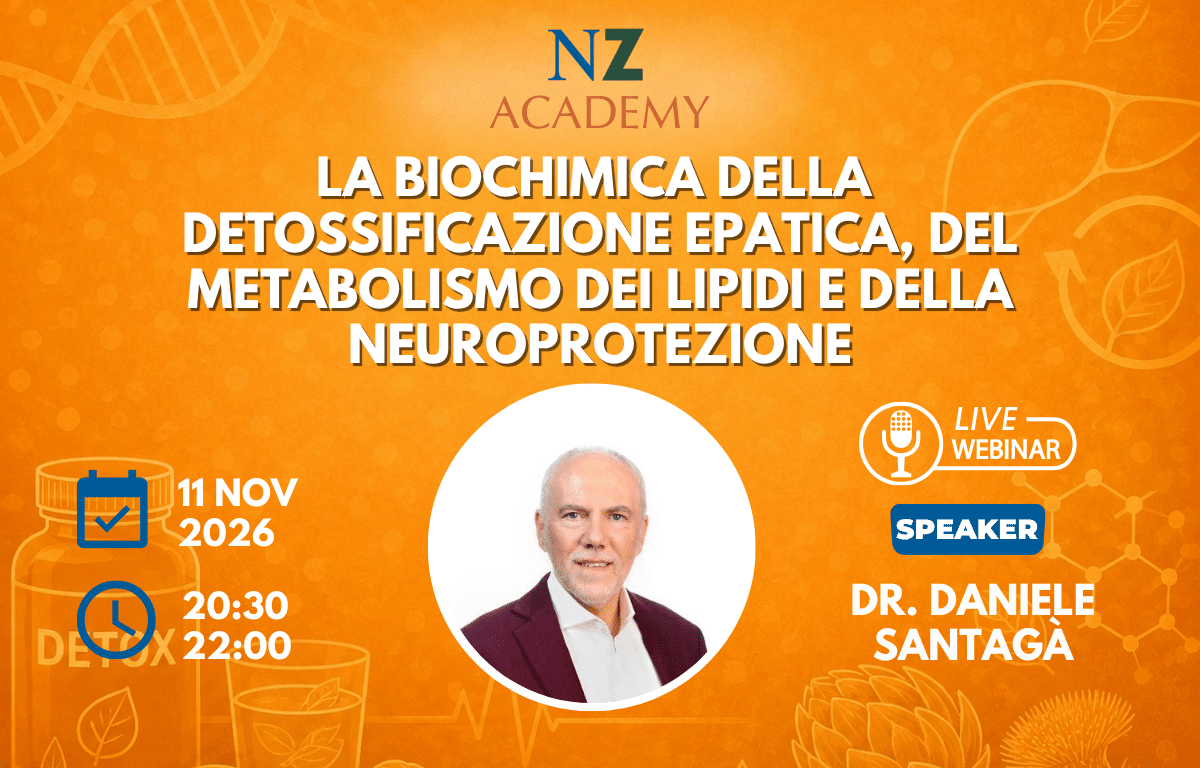 NZ
ACADEMY

LA BIOCHIMICA DELLA DETOSSIFICAZIONE EPATICA, DEL METABOLISMO DEI LIPIDI E DELLA NEUROPROTEZIONE

11 NOV 2026

20:30 22:00

DETOX

LIVE WEBINAR

SPEAKER

DR. DANIELE SANTAGÀ